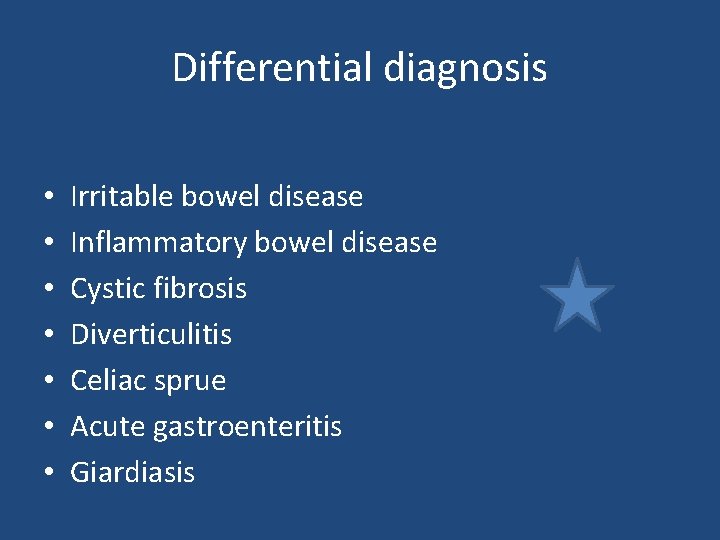 Differential diagnosis

• Irritable bowel disease
• Inflammatory bowel disease
• Cystic fibrosis
• Diverticulitis
• Celiac sprue
• Acute gastroenteritis
• Giardiasis